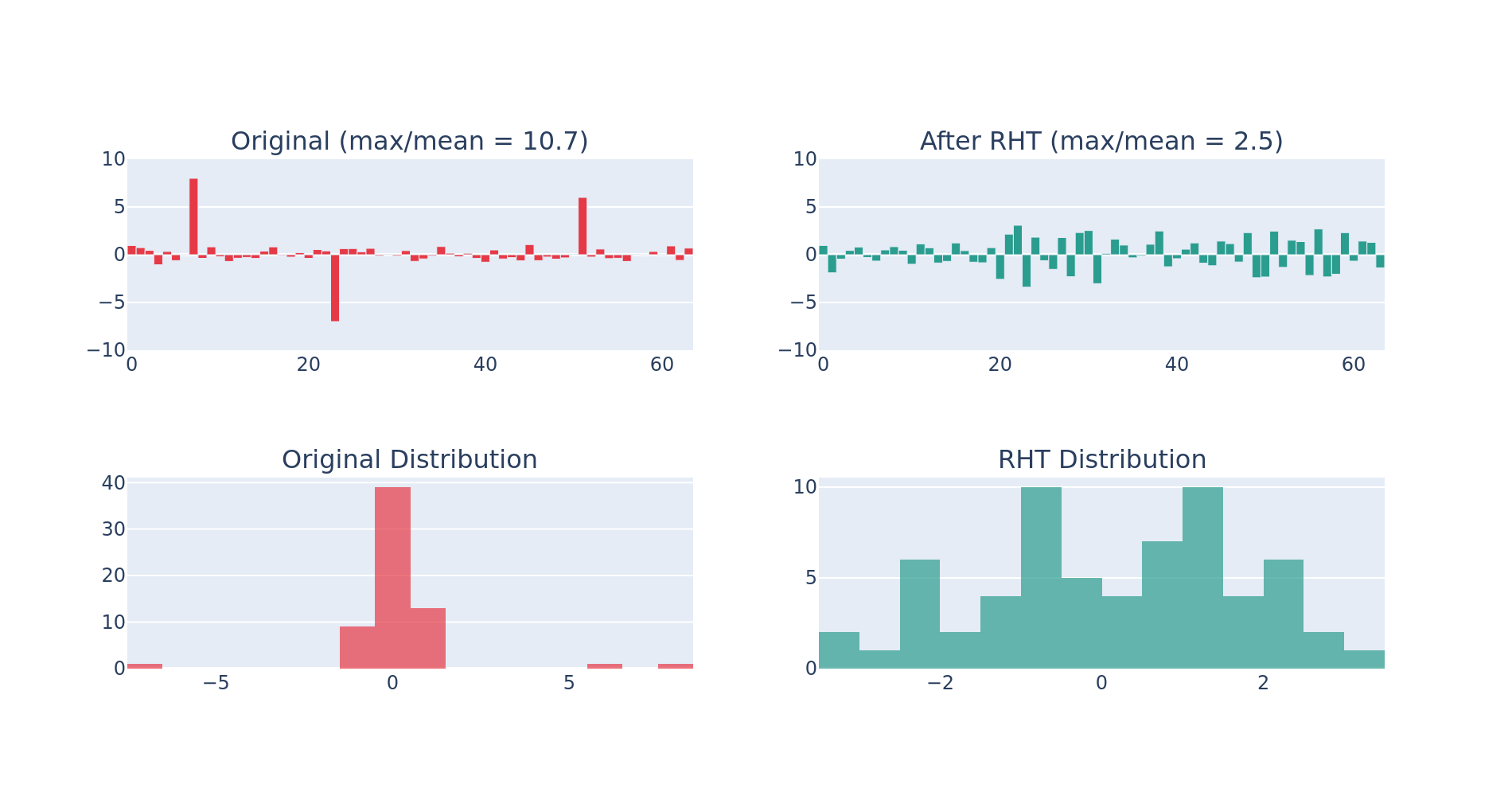 Original (max/mean = 10.7)

10
5
0
−5
−10
0
20
40
60

After RHT (max/mean = 2.5)

10
5
0
−5
−10
0
20
40
60

Original Distribution

40
30
20
10
0
−5
0
5

RHT Distribution

10
5
0
−2
0
2